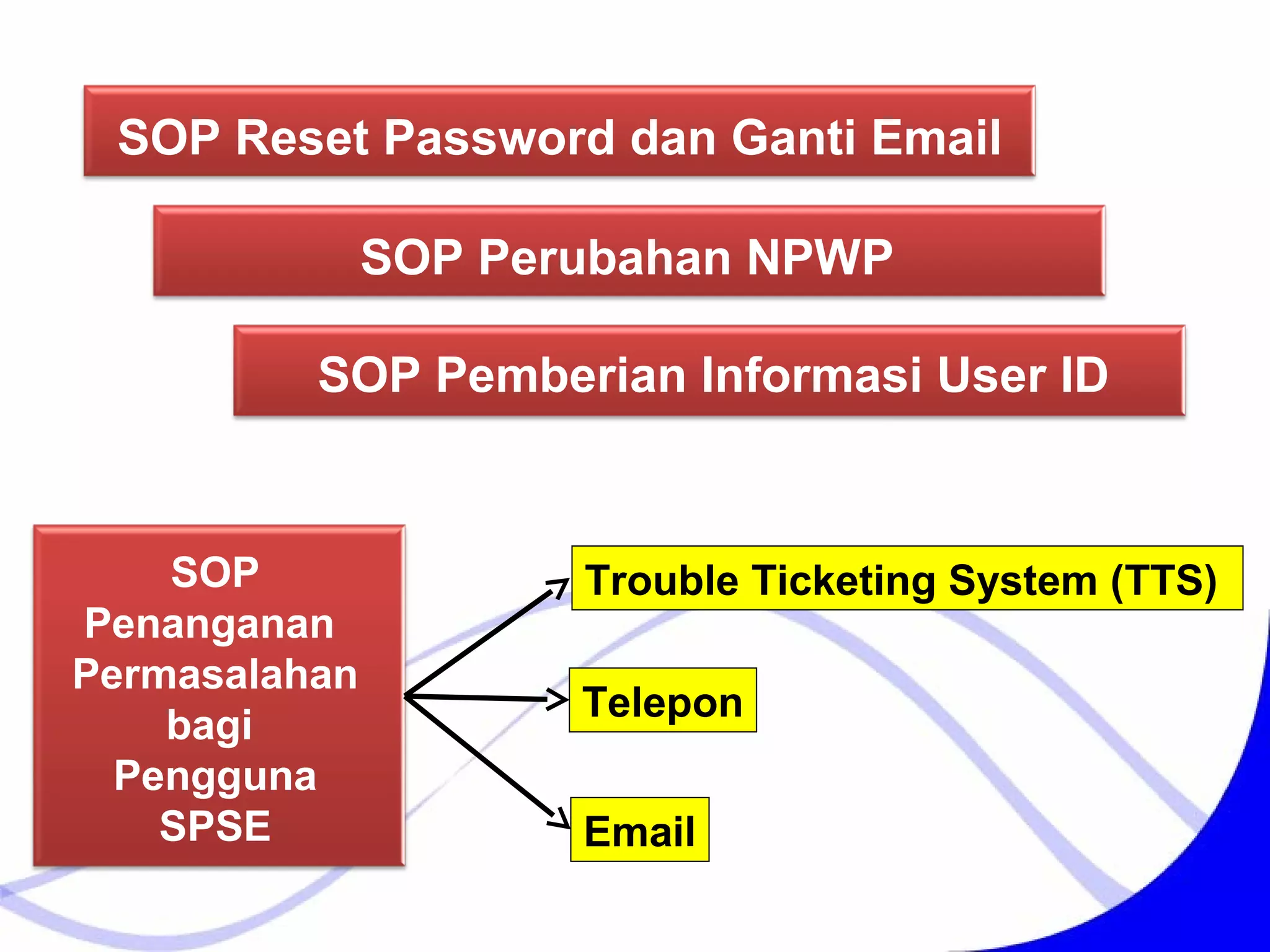 SOP Reset Password dan Ganti Email

SOP Perubahan NPWP

SOP Pemberian Informasi User ID

SOP Penanganan Permasalahan bagi Pengguna SPSE

Trouble Ticketing System (TTS)

Telepon

Email